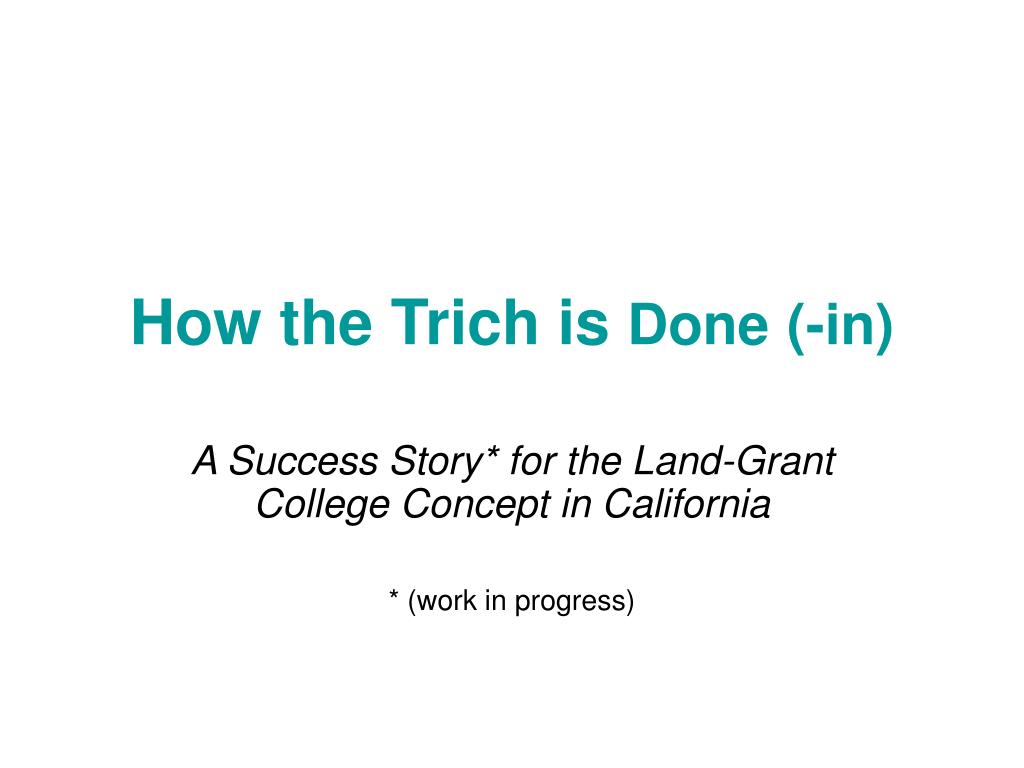 How the Trich is Done (-in)

A Success Story* for the Land-Grant College Concept in California

* (work in progress)